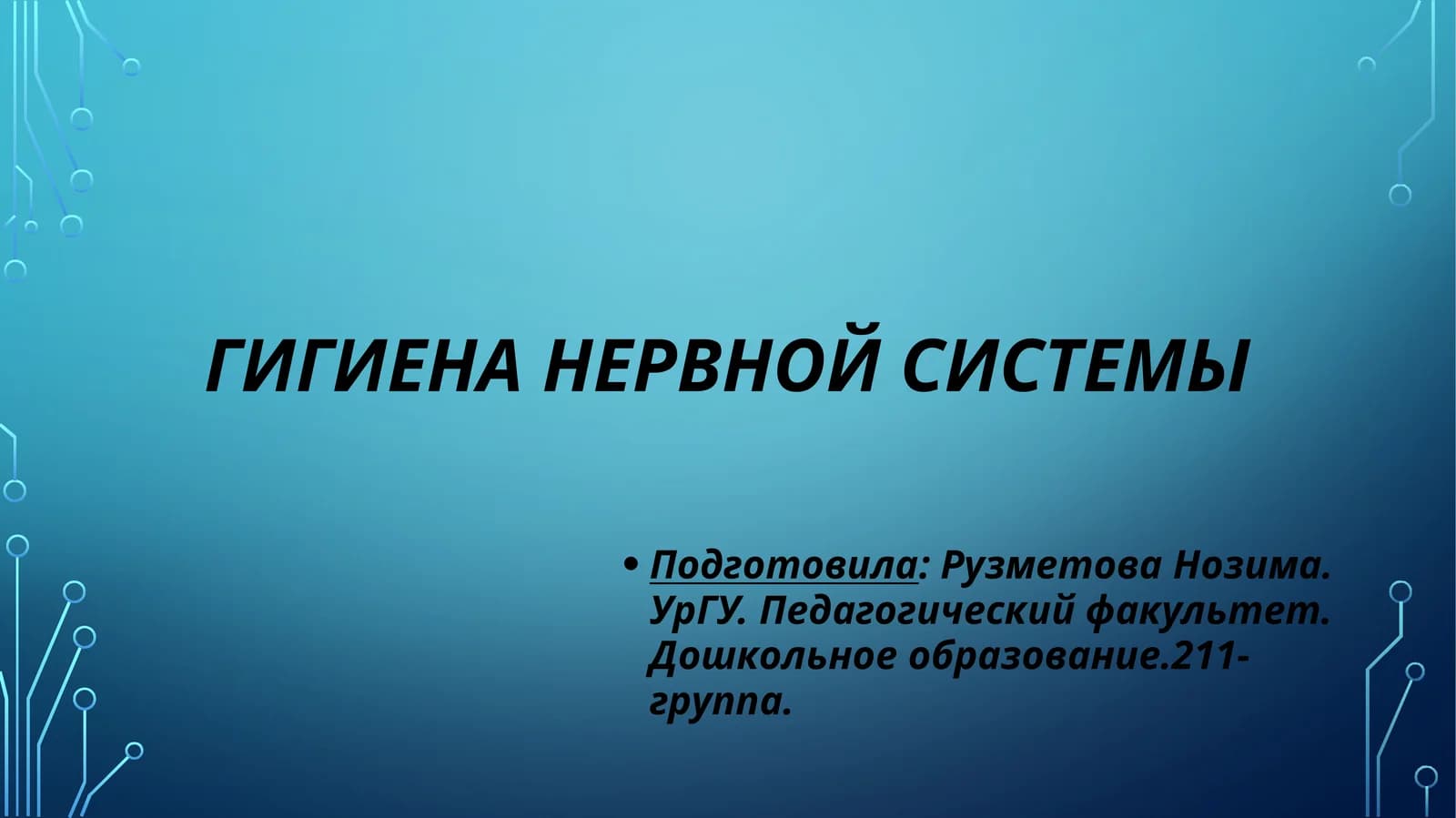 ГИГИЕНА НЕРВНОЙ СИСТЕМЫ

• Подготовила: Рузметова Нозима. УрГУ. Педагогический факультет. Дошкольное образование.211-группа.